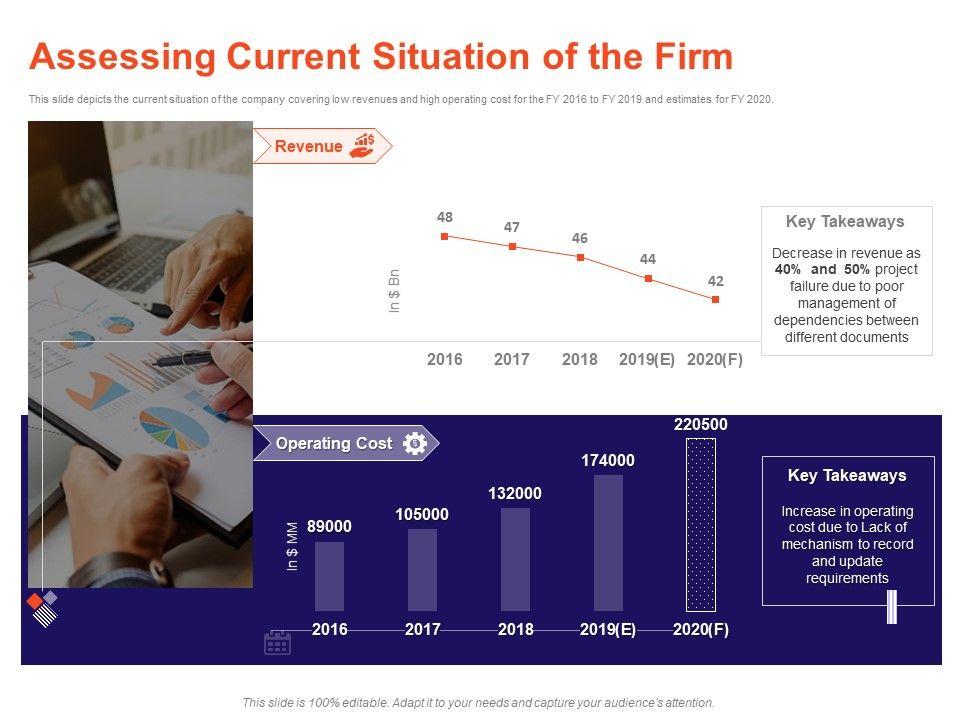 Assessing Current Situation of the Firm

This slide depicts the current situation of the company covering low revenues and high operating cost for the FY 2016 to FY 2019 and estimates for FY 2020.

Revenue

In $ Bn

48
47
46
44
42

2016 2017 2018 2019(E) 2020(F)

Key Takeaways

Decrease in revenue as 40% and 50% project failure due to poor management of dependencies between different documents

Operating Cost

In $ MM

89000
105000
132000
174000
220500

2016 2017 2018 2019(E) 2020(F)

Key Takeaways

Increase in operating cost due to Lack of mechanism to record and update requirements

This slide is 100% editable. Adapt it to your needs and capture your audience's attention.